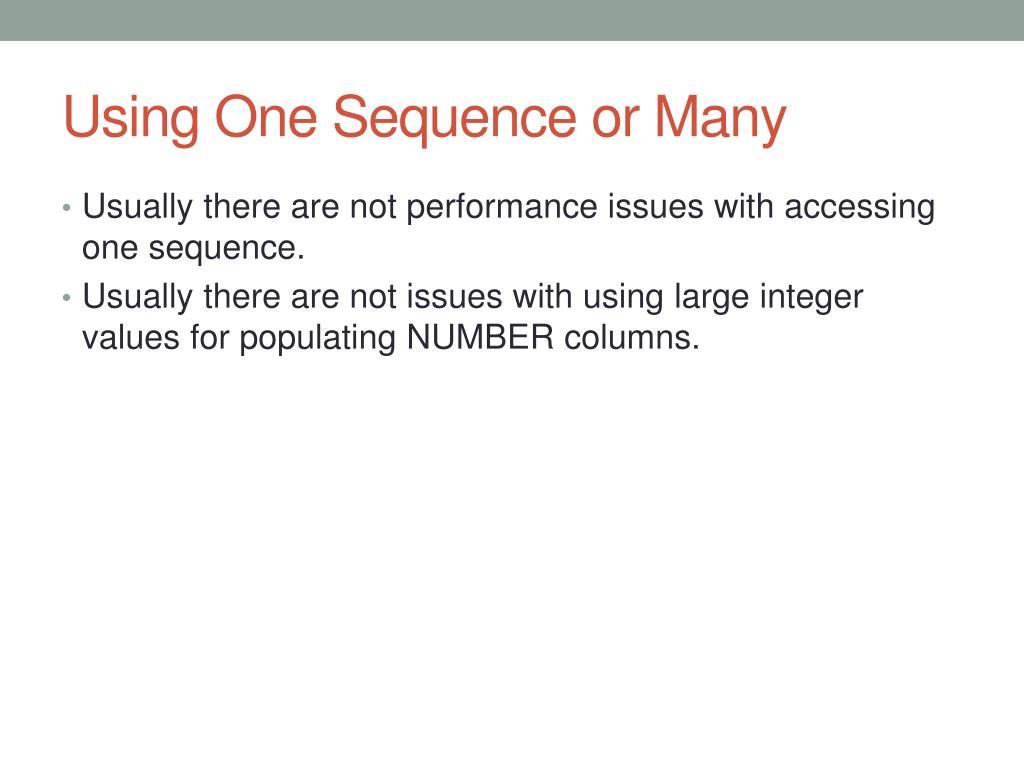 Using One Sequence or Many

• Usually there are not performance issues with accessing one sequence.
• Usually there are not issues with using large integer values for populating NUMBER columns.